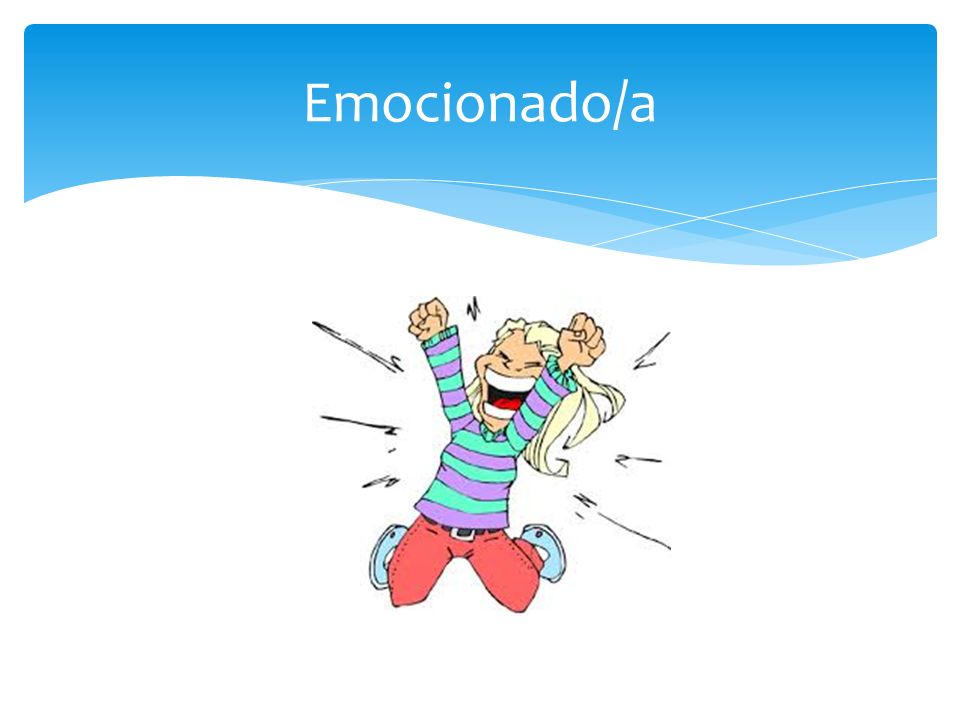 Emocionado/a